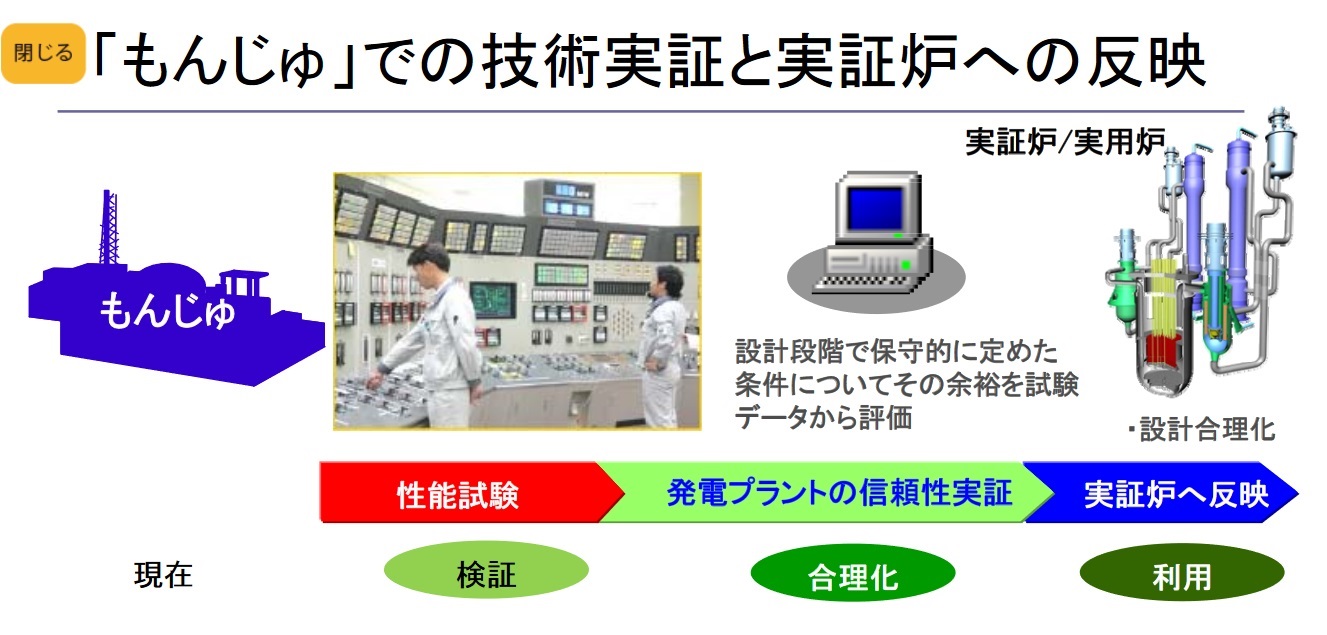 閉じる

「もんじゅ」での技術実証と実証炉への反映

実証炉/実用炉

もんじゅ

設計段階で保守的に定めた条件についてその余裕を試験データから評価

・設計合理化

性能試験

発電プラントの信頼性実証

実証炉へ反映

現在

検証

合理化

利用